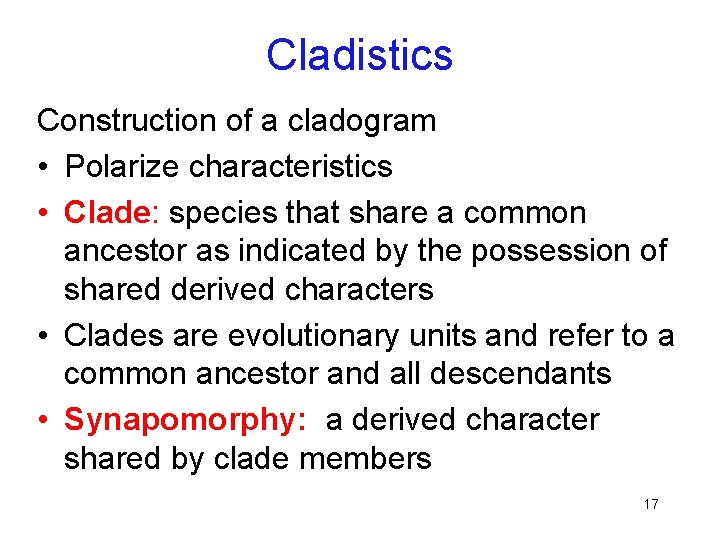 Cladistics

Construction of a cladogram

• Polarize characteristics
• Clade: species that share a common ancestor as indicated by the possession of shared derived characters
• Clades are evolutionary units and refer to a common ancestor and all descendants
• Synapomorphy: a derived character shared by clade members

17